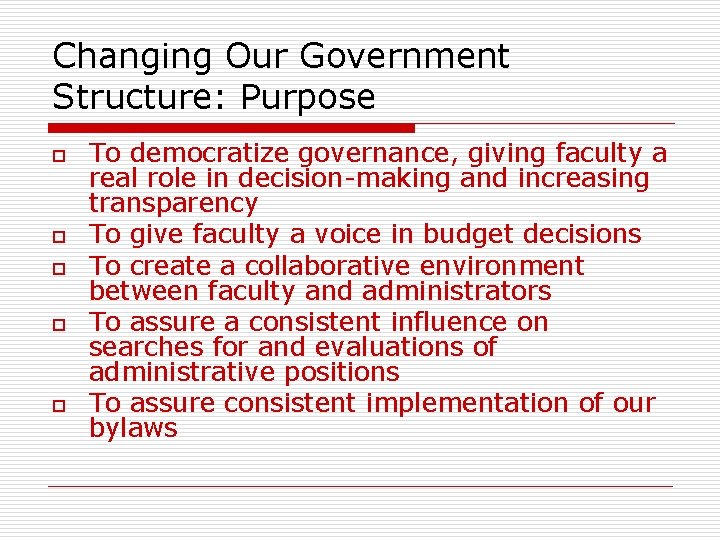 Changing Our Government Structure: Purpose

- To democratize governance, giving faculty a real role in decision-making and increasing transparency
- To give faculty a voice in budget decisions
- To create a collaborative environment between faculty and administrators
- To assure a consistent influence on searches for and evaluations of administrative positions
- To assure consistent implementation of our bylaws